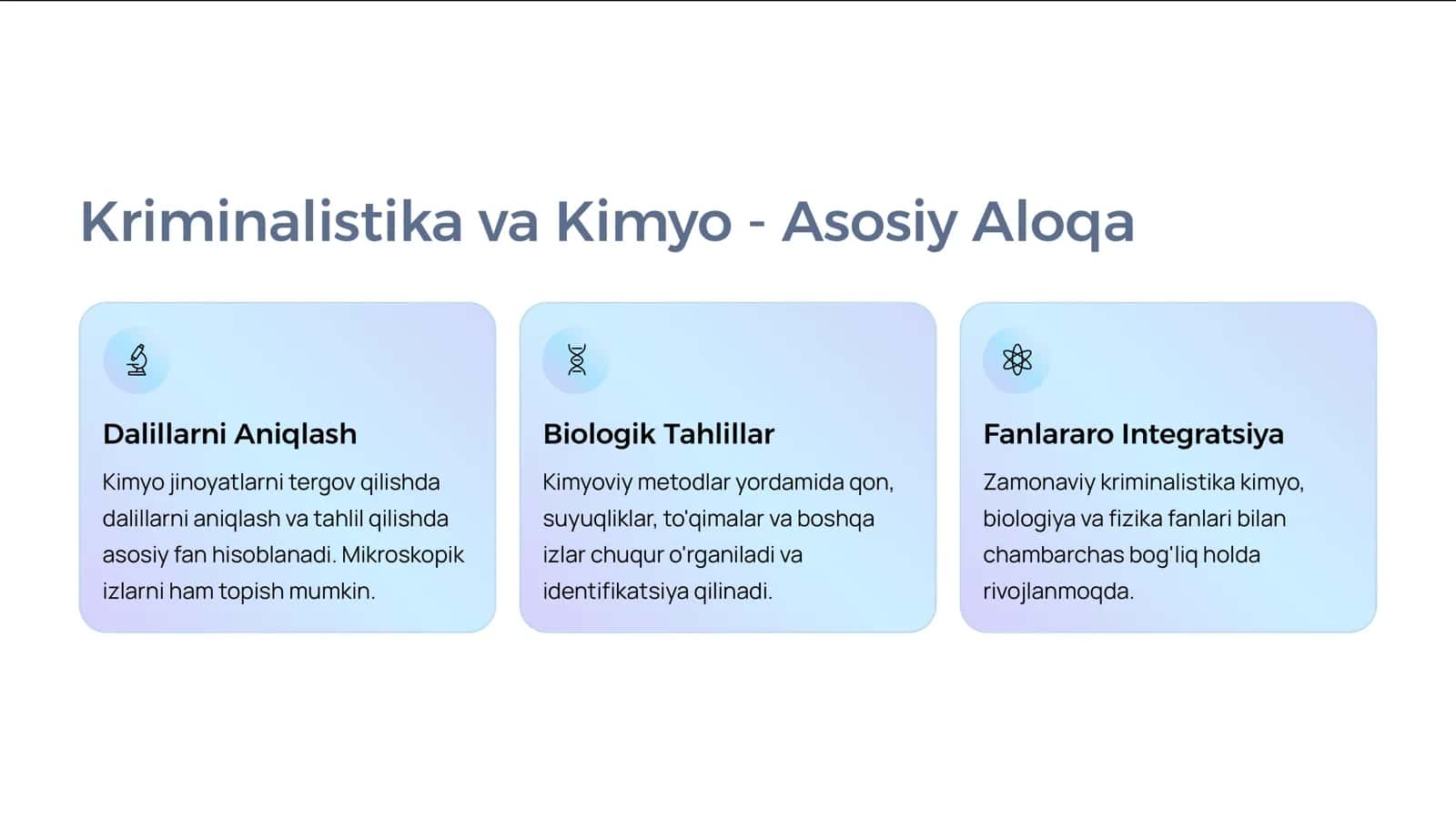 Kriminalistika va Kimyo - Asosiy Aloqa

Dalillarni Aniqlash

Kimyo jinoyatlarni tergov qilishda dalillarni aniqlash va tahlil qilishda asosiy fan hisoblanadi. Mikroskopik izlarni ham topish mumkin.

Biologik Tahlillar

Kimyoviy metodlar yordamida qon, suyuqliklar, to'qimalar va boshqa izlar chuqur o'rganiladi va identifikatsiya qilinadi.

Fanlararo Integratsiya

Zamonaviy kriminalistika kimyo, biologiya va fizika fanlari bilan chambarchas bog'liq holda rivojlanmoqda.